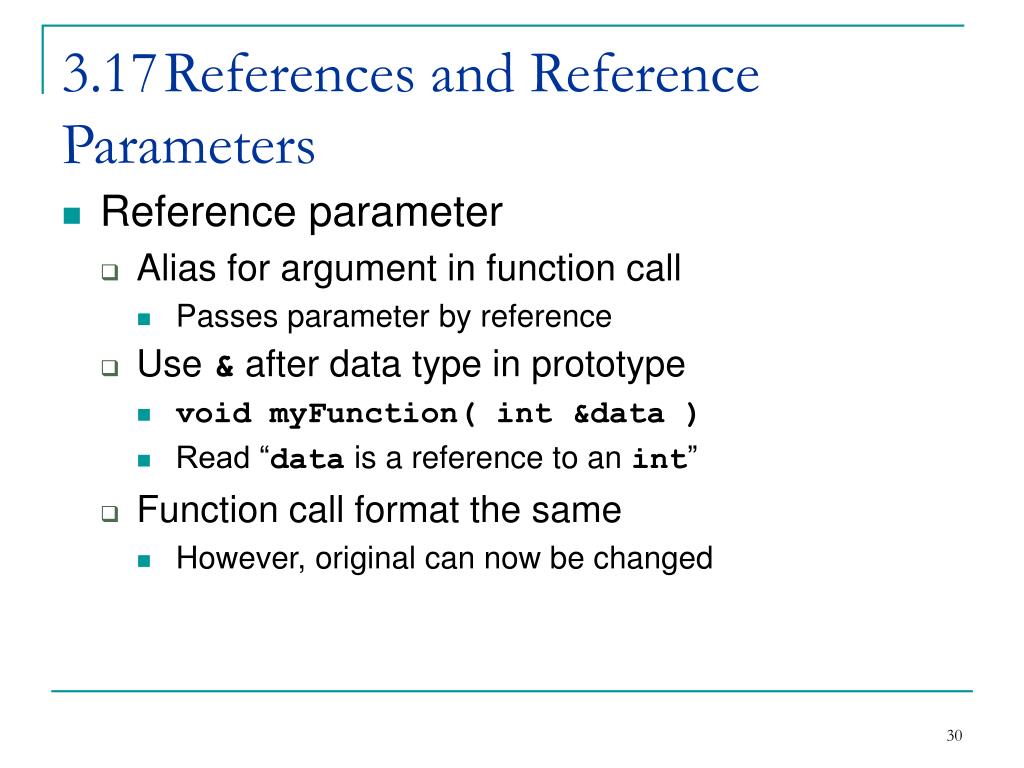 3.17 References and Reference Parameters

Reference parameter

Alias for argument in function call

Passes parameter by reference

Use & after data type in prototype

void myFunction( int &data )

Read “data is a reference to an int”

Function call format the same

However, original can now be changed

30